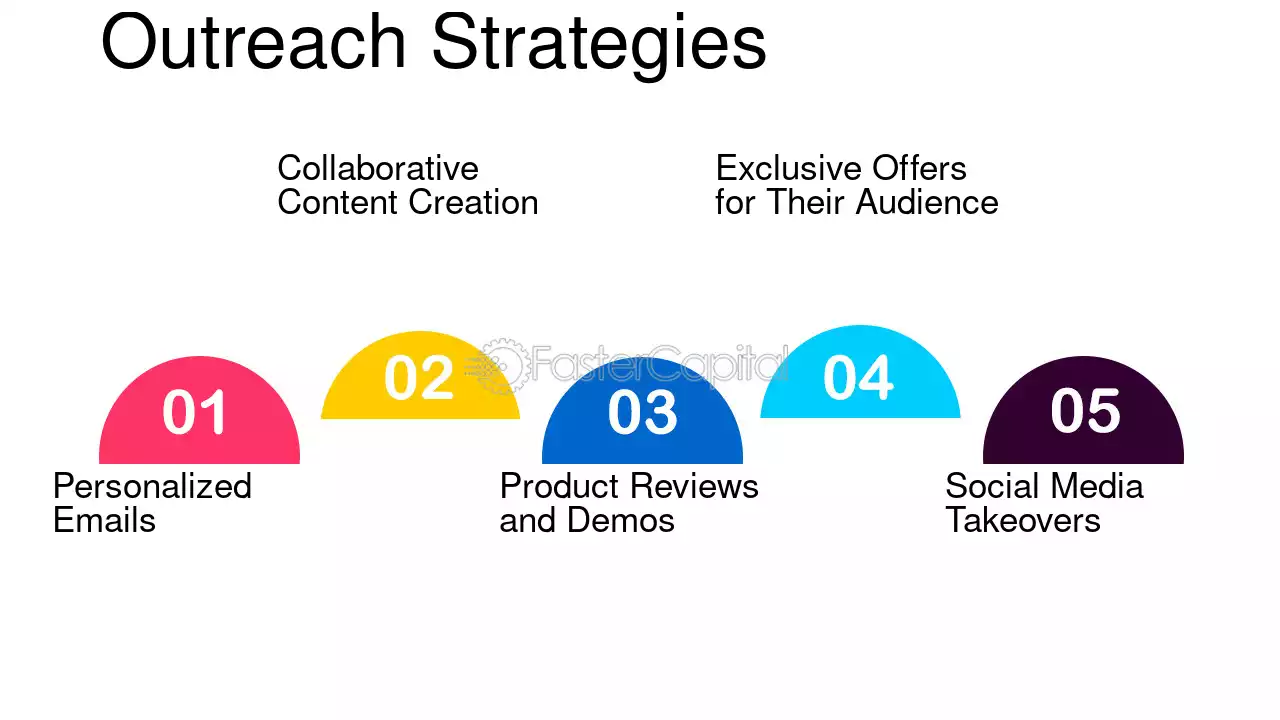 Outreach Strategies

Collaborative
Content Creation

Exclusive Offers
for Their Audience

01

02

03

04

05

Personalized
Emails

Product Reviews
and Demos

Social Media
Takeovers

FasterCapital